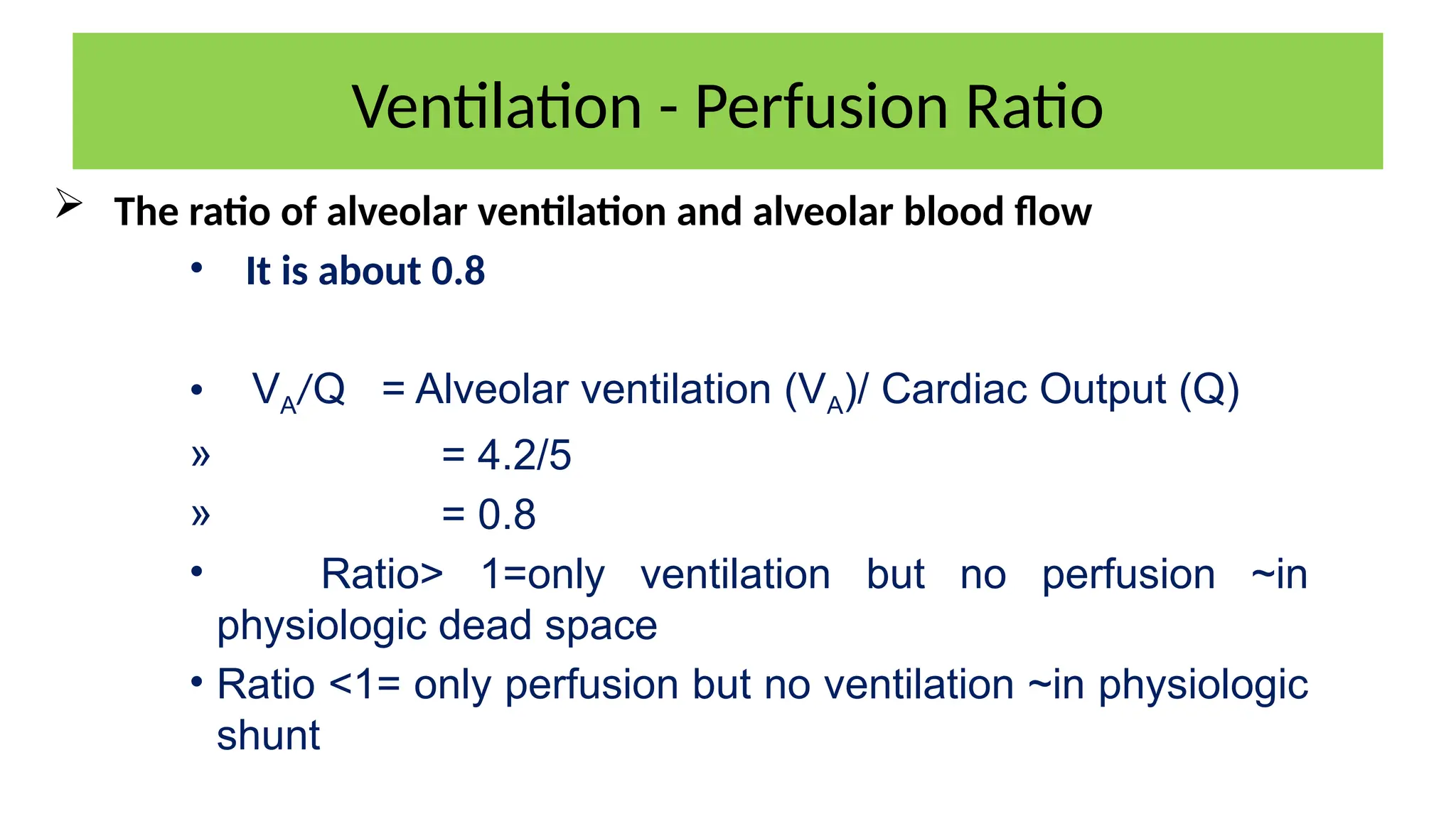 Ventilation - Perfusion Ratio

➢ The ratio of alveolar ventilation and alveolar blood flow

• It is about 0.8

• $V_A/Q$ = Alveolar ventilation ($V_A$)/ Cardiac Output (Q)

» = 4.2/5

» = 0.8

• Ratio> 1=only ventilation but no perfusion ~in physiologic dead space

• Ratio <1= only perfusion but no ventilation ~in physiologic shunt